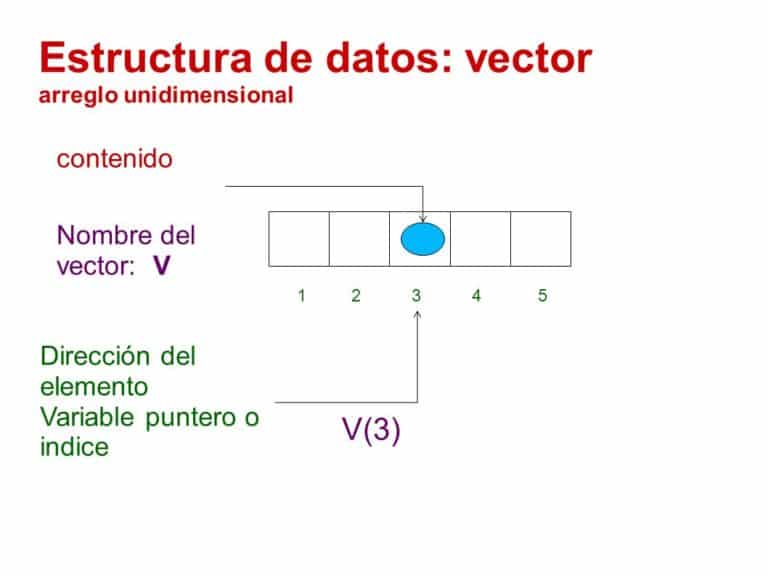 Estructura de datos: vector
arreglo unidimensional

contenido

Nombre del vector: V

1 2 3 4 5

Dirección del elemento
Variable puntero o indice

V(3)